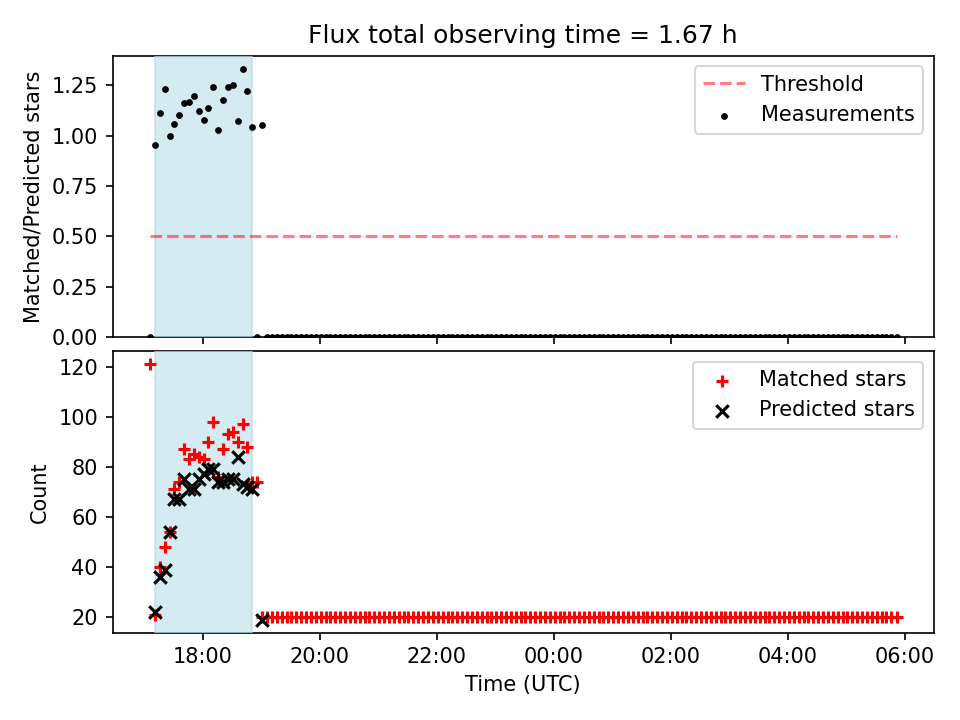 Flux total observing time = 1.67 h

Matched/Predicted stars

1.25
1.00
0.75
0.50
0.25
0.00

Threshold
Measurements

Count

120
100
80
60
40
20

Matched stars
Predicted stars

18:00
20:00
22:00
00:00
02:00
04:00
06:00

Time (UTC)